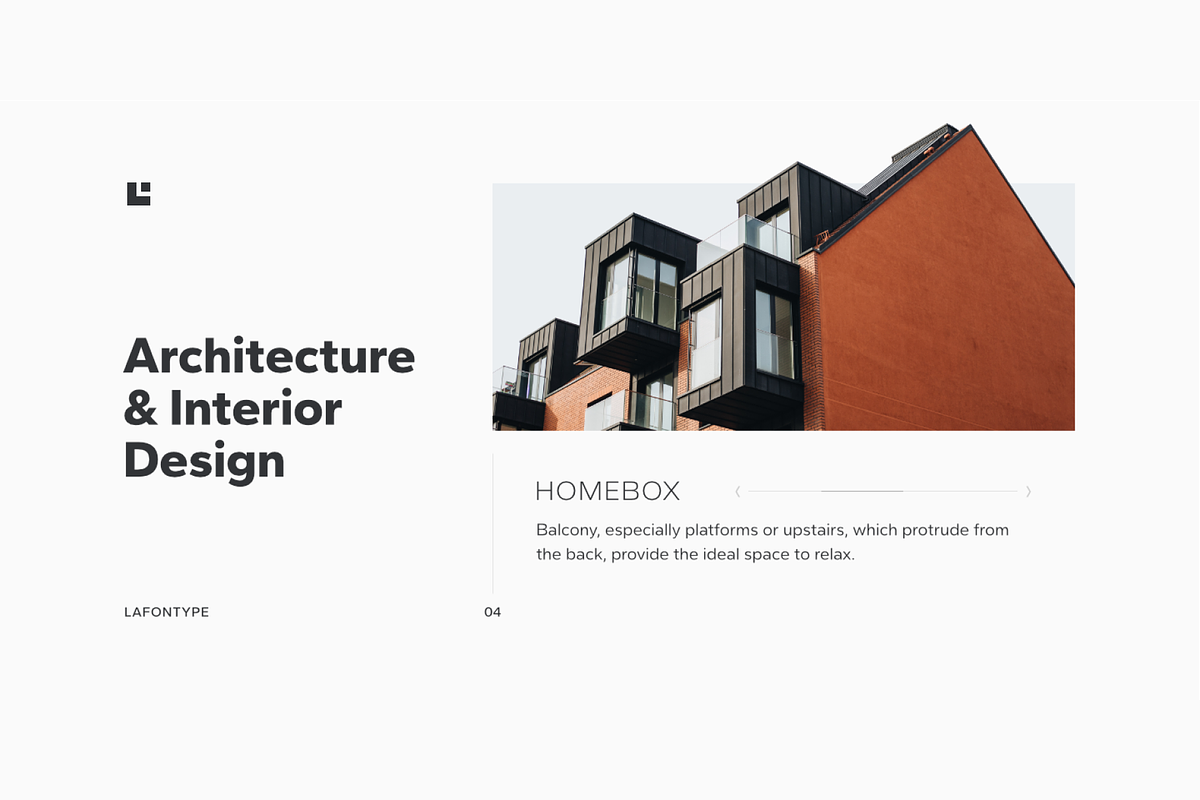 Architecture & Interior Design

HOMEBOX

Balcony, especially platforms or upstairs, which protrude from the back, provide the ideal space to relax.

LAFONTYPE

04